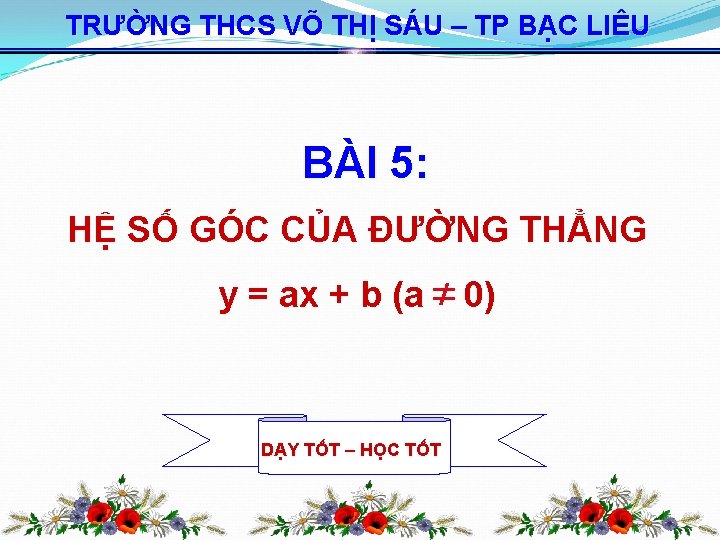 TRƯỜNG THCS VÕ THỊ SÁU – TP BẠC LIÊU

BÀI 5:

HỆ SỐ GÓC CỦA ĐƯỜNG THẲNG

$y = ax + b$ $(a \neq 0)$

DẠY TỐT – HỌC TỐT